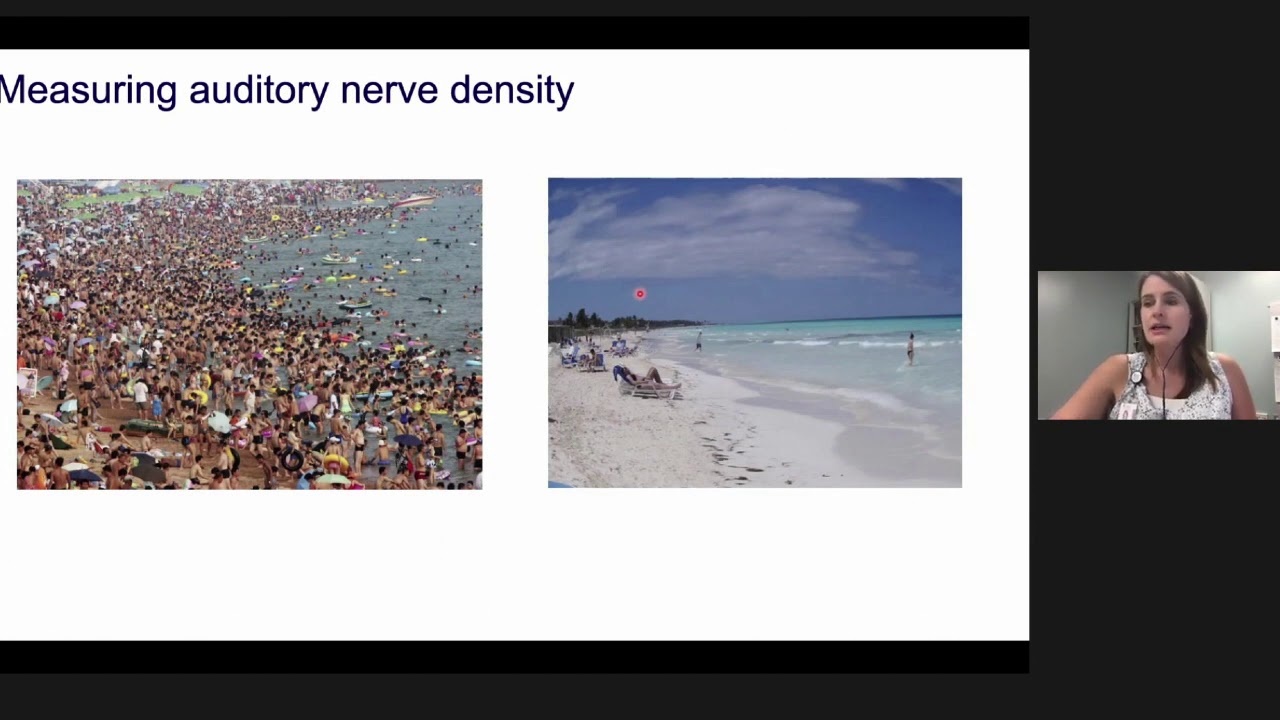 Measuring auditory nerve density